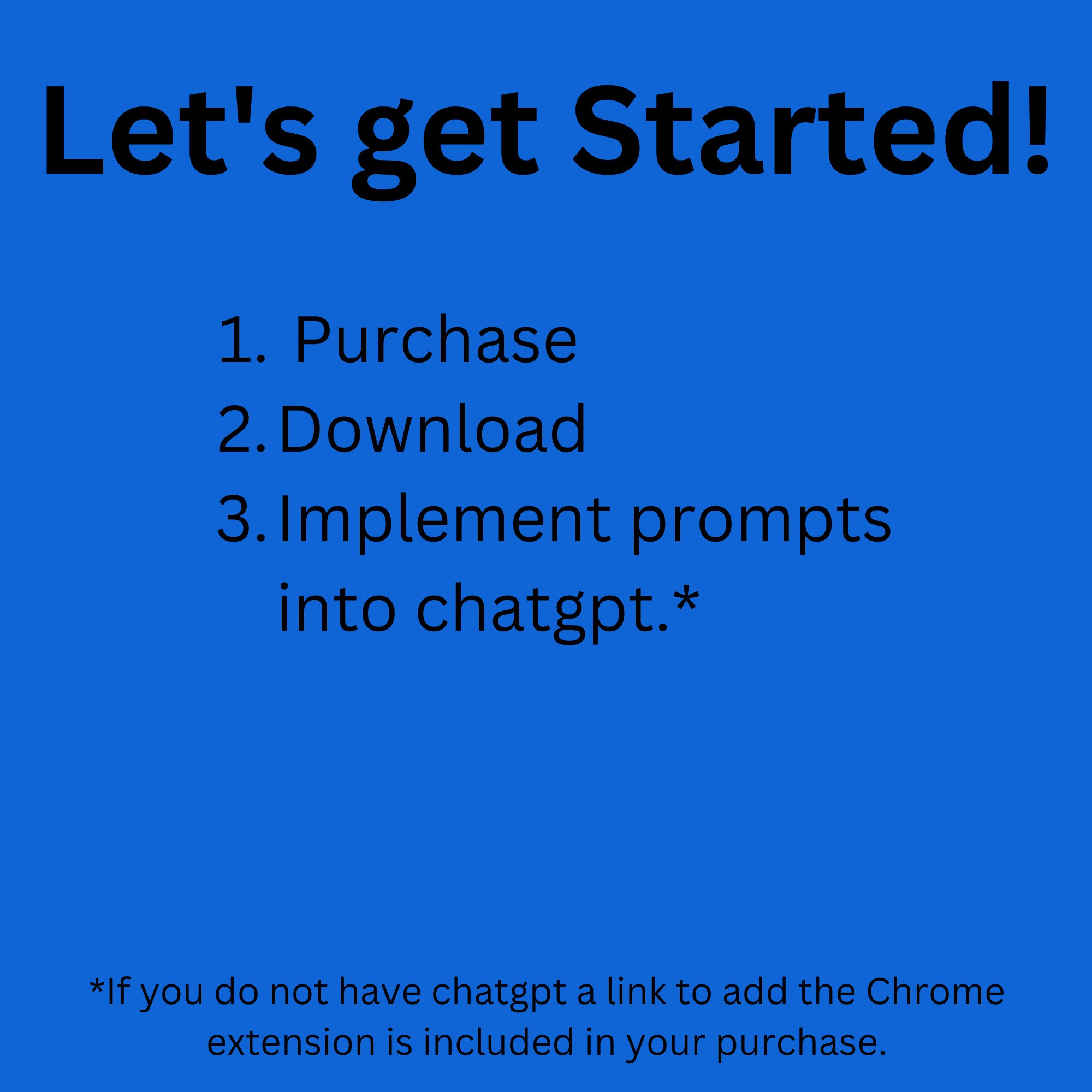 Let's get Started!

1. Purchase
2. Download
3. Implement prompts into chatgpt.*

*If you do not have chatgpt a link to add the Chrome extension is included in your purchase.